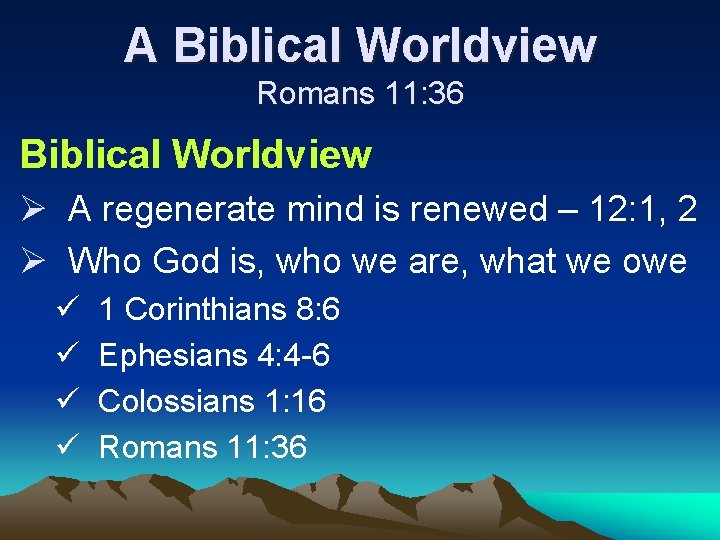 A Biblical Worldview
Romans 11:36

Biblical Worldview

➢ A regenerate mind is renewed – 12:1, 2
➢ Who God is, who we are, what we owe
✓ 1 Corinthians 8:6
✓ Ephesians 4:4-6
✓ Colossians 1:16
✓ Romans 11:36